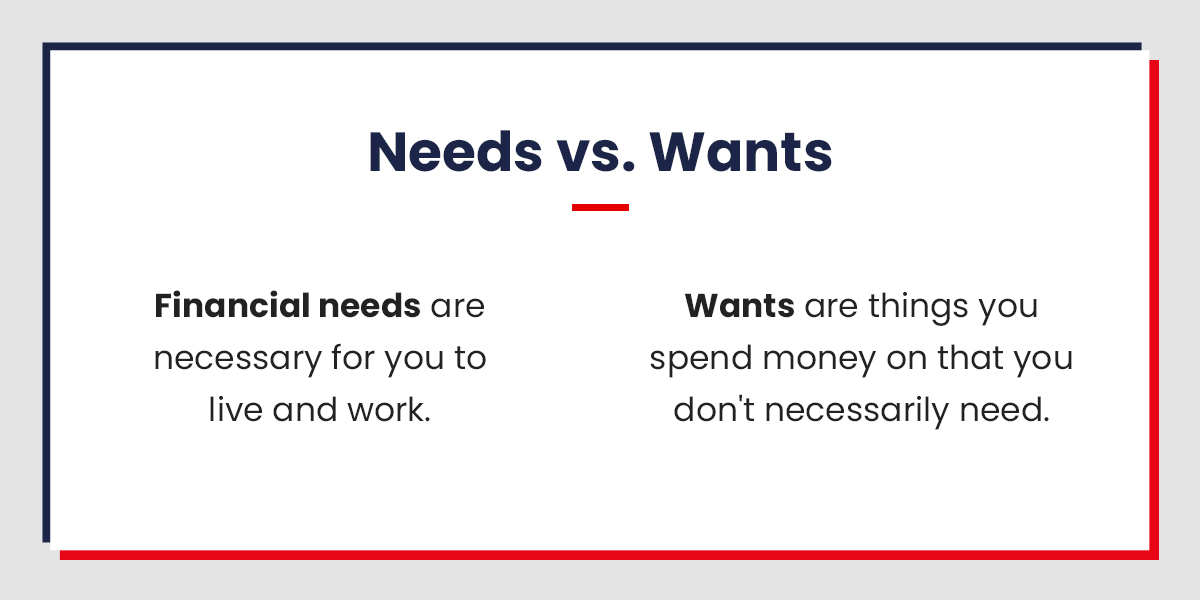 Needs vs. Wants

Financial needs are necessary for you to live and work.

Wants are things you spend money on that you don't necessarily need.